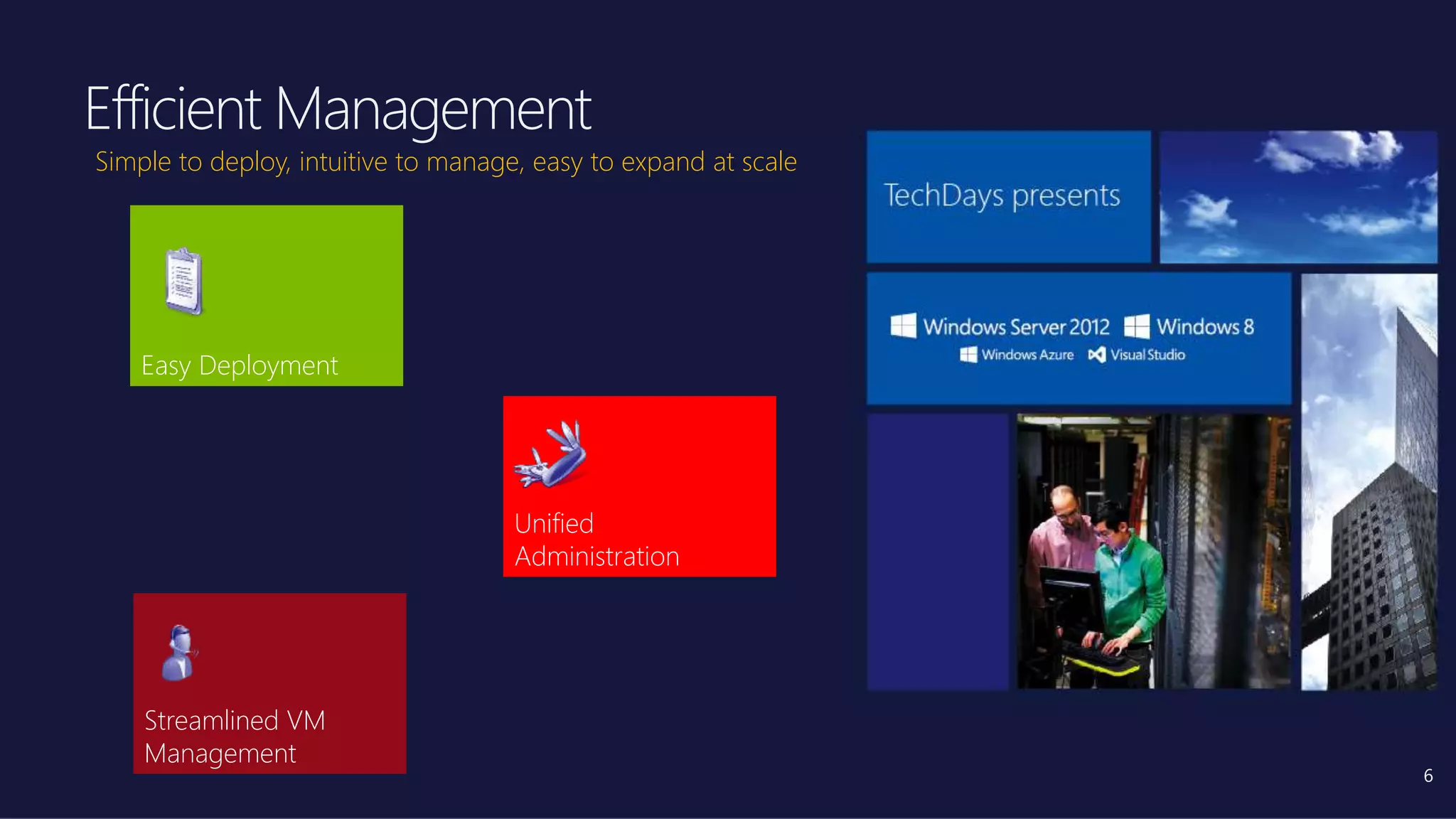 Efficient Management

Simple to deploy, intuitive to manage, easy to expand at scale

Easy Deployment

Unified Administration

Streamlined VM Management

TechDays presents

Windows Server 2012 Windows 8
Windows Azure Visual Studio

6